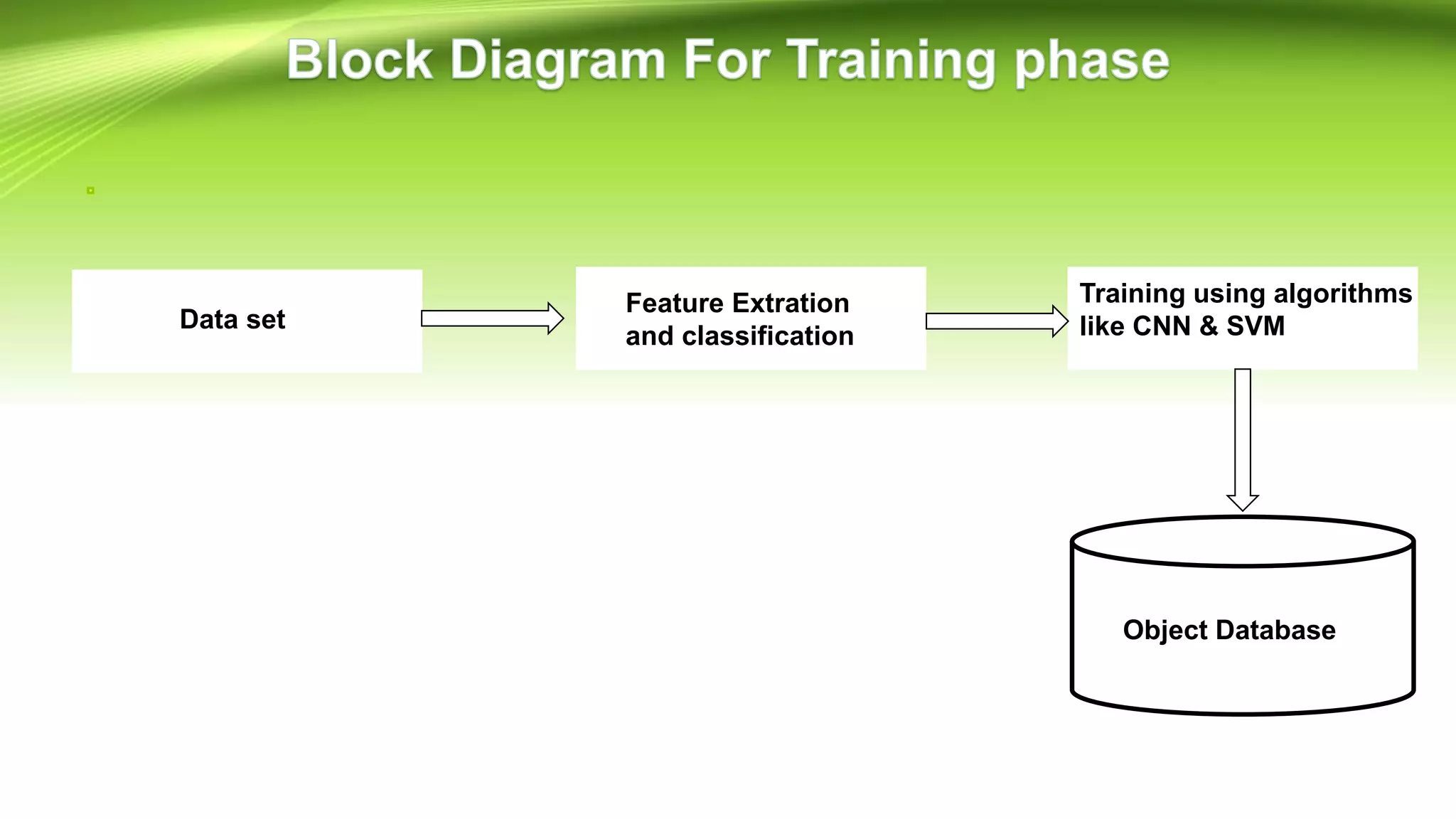 Block Diagram For Training phase

Data set

Feature Extration and classification

Training using algorithms like CNN & SVM

Object Database